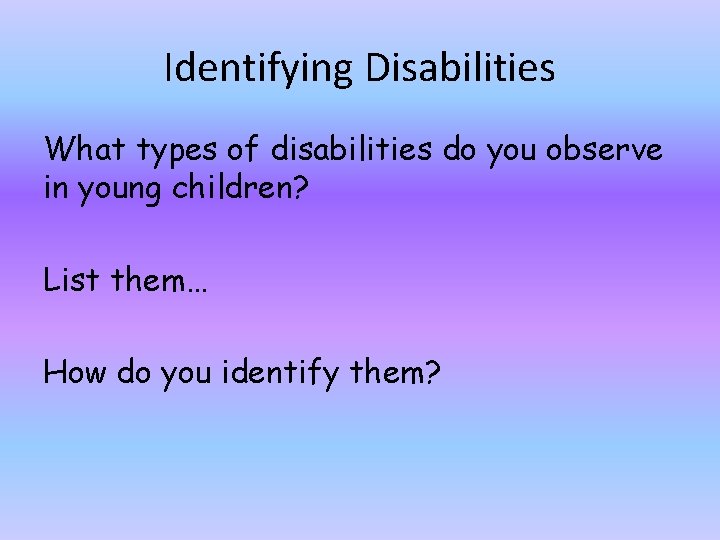 Identifying Disabilities

What types of disabilities do you observe in young children?

List them…

How do you identify them?